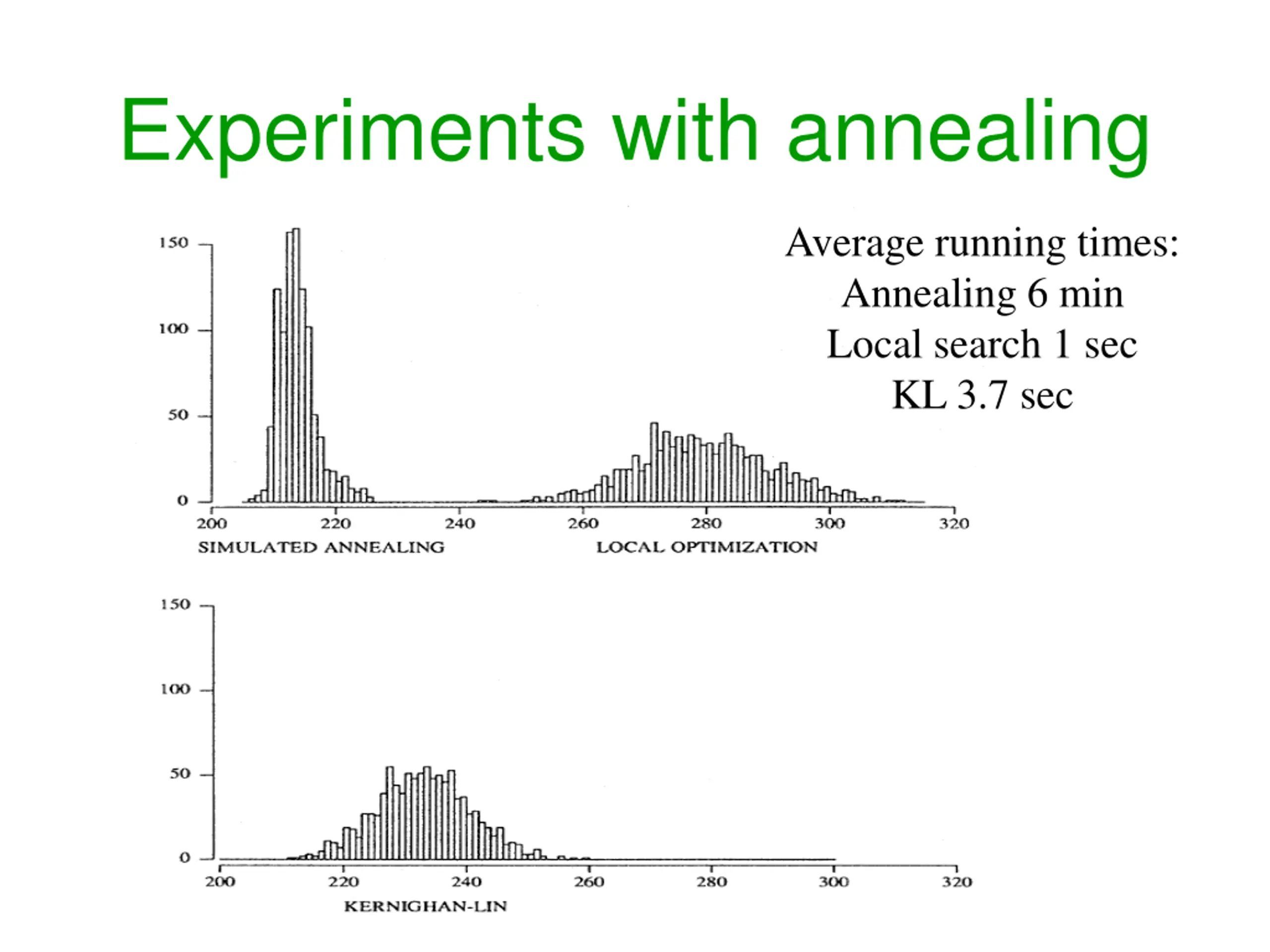 Experiments with annealing

Average running times:
Annealing 6 min
Local search 1 sec
KL 3.7 sec

150
100
50
0
200 220 240 260 280 300 320
SIMULATED ANNEALING
LOCAL OPTIMIZATION

150
100
50
0
200 220 240 260 280 300 320
KERNIGHAN-LIN